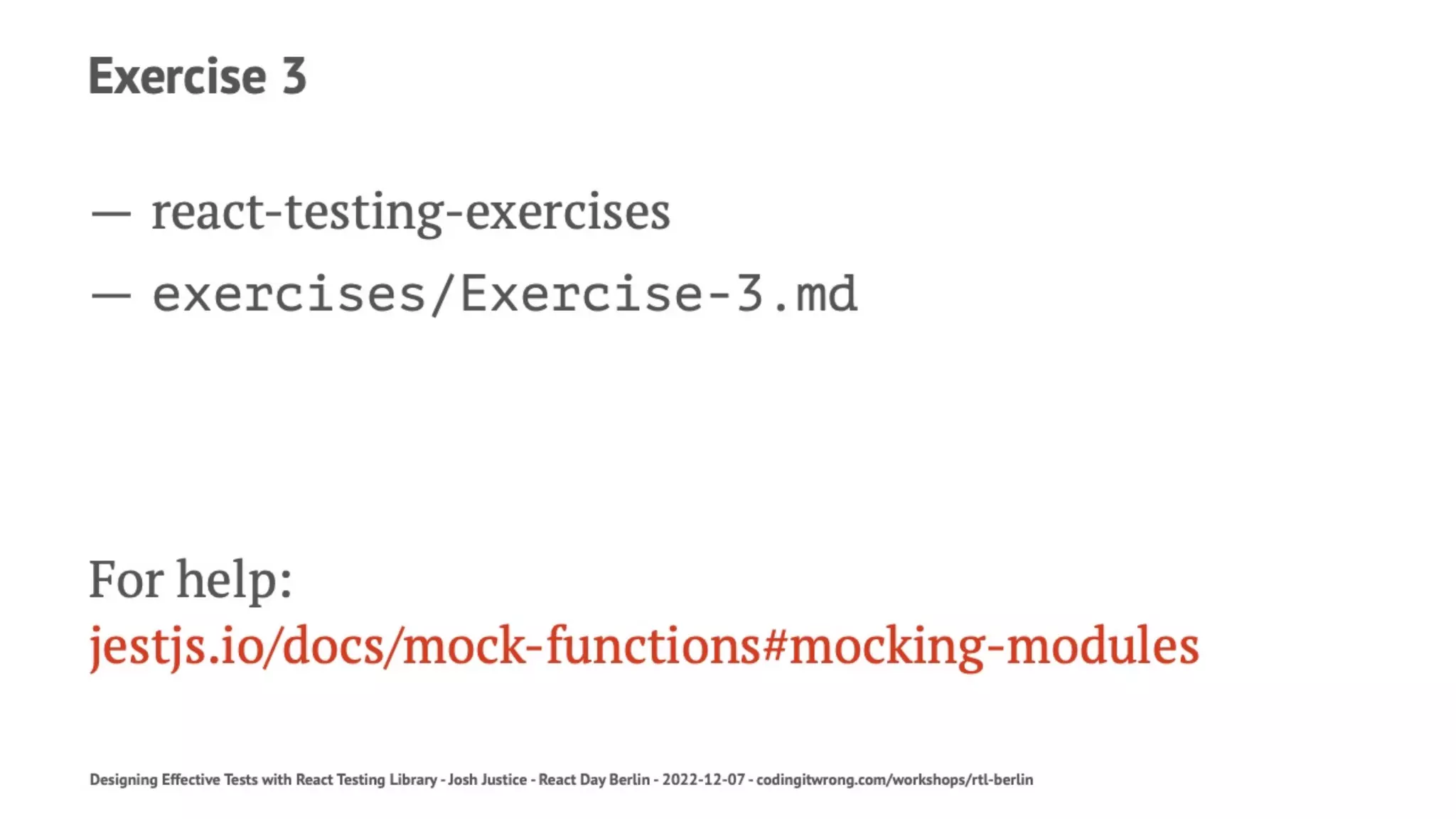 Exercise 3

— react-testing-exercises
— exercises/Exercise-3.md

For help:
jestjs.io/docs/mock-functions#mocking-modules

Designing Effective Tests with React Testing Library - Josh Justice - React Day Berlin - 2022-12-07 - codingitwrong.com/workshops/rtl-berlin